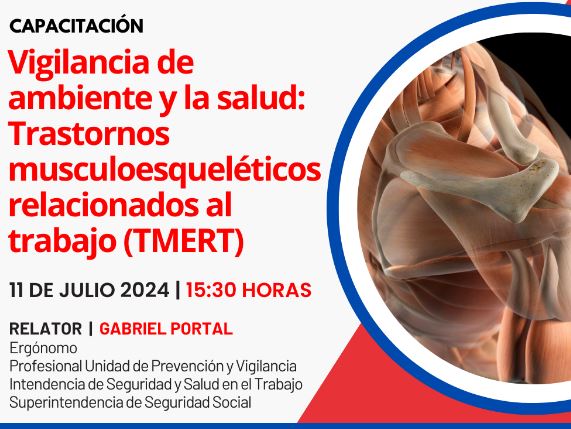 CAPACITACIÓN

Vigilancia de ambiente y la salud: Trastornos musculoesqueléticos relacionados al trabajo (TMERT)

11 DE JULIO 2024 | 15:30 HORAS

RELATOR | GABRIEL PORTAL
Ergónomo
Profesional Unidad de Prevención y Vigilancia
Intendencia de Seguridad y Salud en el Trabajo
Superintendencia de Seguridad Social